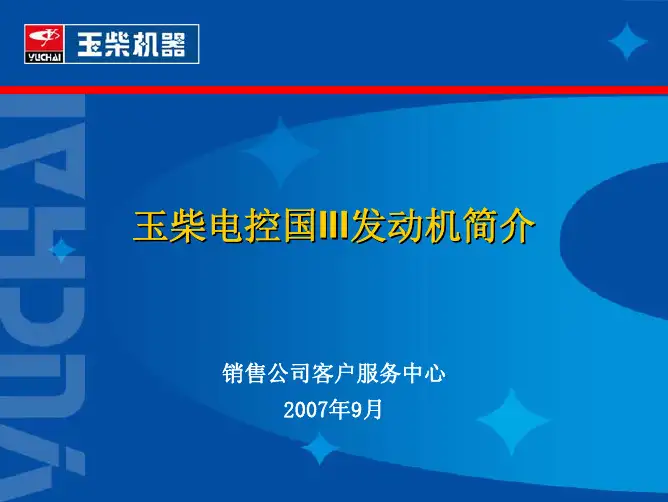 YUCHAI 玉柴机器

YUCHAI

玉柴电控国Ⅲ发动机简介

销售公司客户服务中心
2007年9月